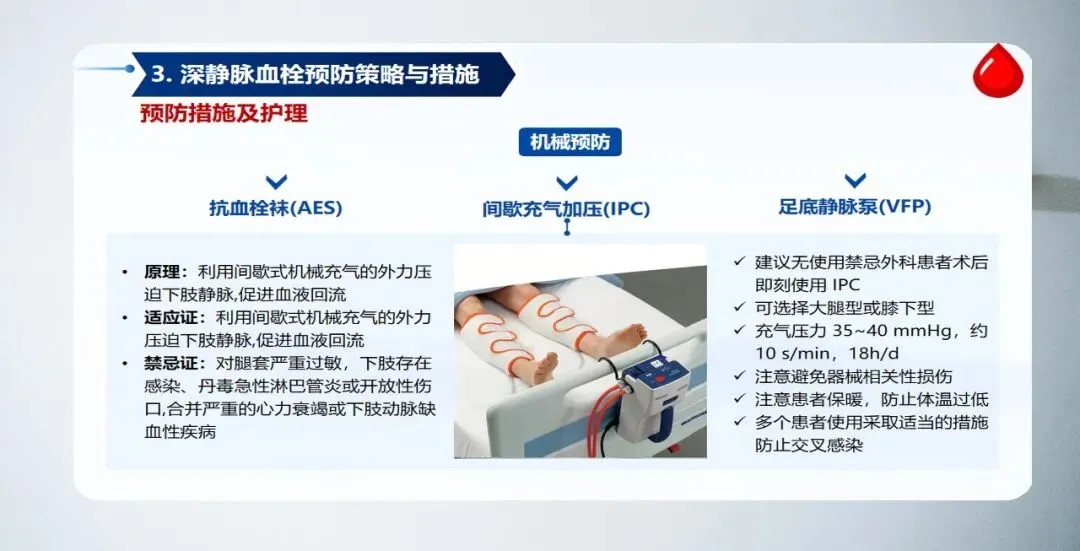 3. 深静脉血栓预防策略与措施

预防措施及护理

机械预防

抗血栓袜(AES)

间歇充气加压(IPC)

足底静脉泵(VFP)

• 原理：利用间歇式机械充气的外力压迫下肢静脉,促进血液回流
• 适应证：利用间歇式机械充气的外力压迫下肢静脉,促进血液回流
• 禁忌证：对腿套严重过敏，下肢存在感染、丹毒急性淋巴管炎或开放性伤口,合并严重的心力衰竭或下肢动脉缺血性疾病

✓ 建议无使用禁忌外科患者术后即刻使用 IPC
✓ 可选择大腿型或膝下型
✓ 充气压力 35~40 mmHg，约 10 s/min，18h/d
✓ 注意避免器械相关性损伤
✓ 注意患者保暖，防止体温过低
✓ 多个患者使用采取适当的措施防止交叉感染